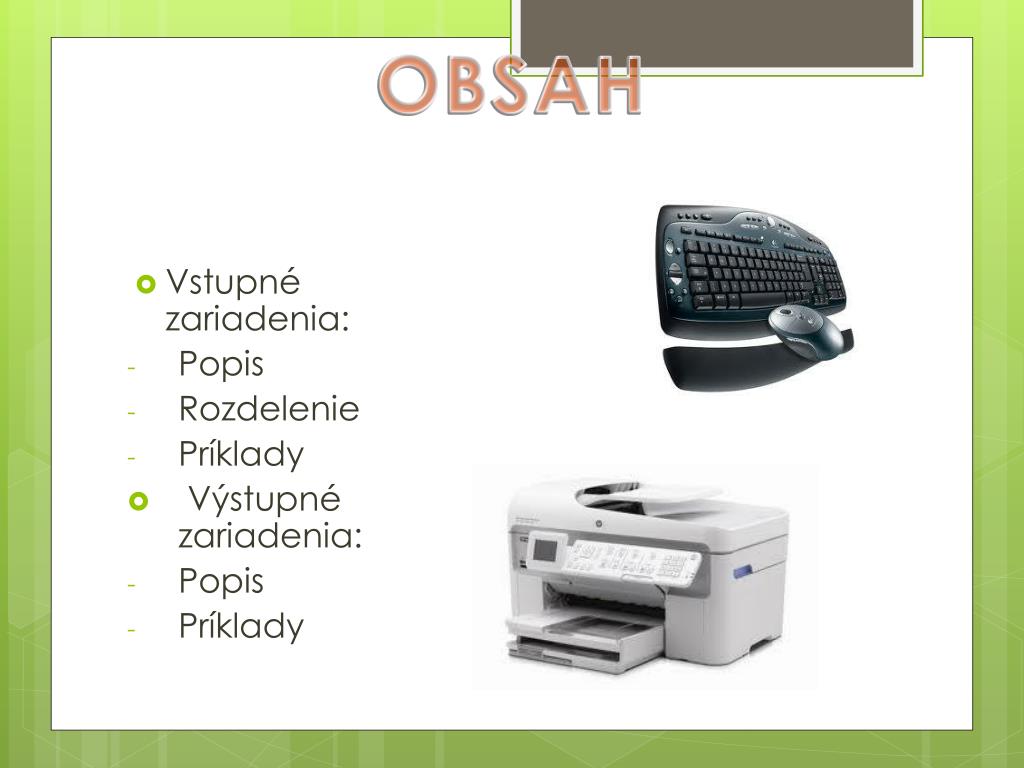 OBSAH

Vstupné zariadenia:
- Popis
- Rozdelenie
- Príklady

Výstupné zariadenia:
- Popis
- Príklady